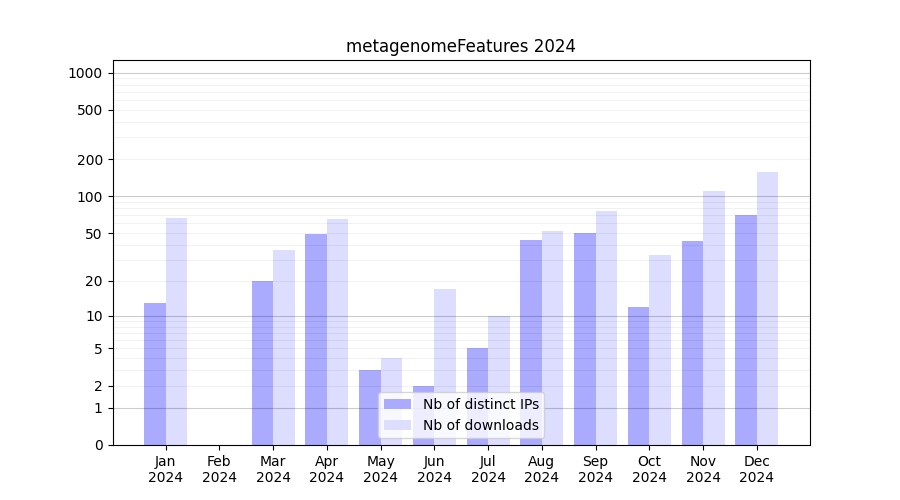 metagenomeFeatures 2024

1000
500
200
100
50
20
10
5
2
1
0

Nb of distinct IPs
Nb of downloads

Jan 2024
Feb 2024
Mar 2024
Apr 2024
May 2024
Jun 2024
Jul 2024
Aug 2024
Sep 2024
Oct 2024
Nov 2024
Dec 2024